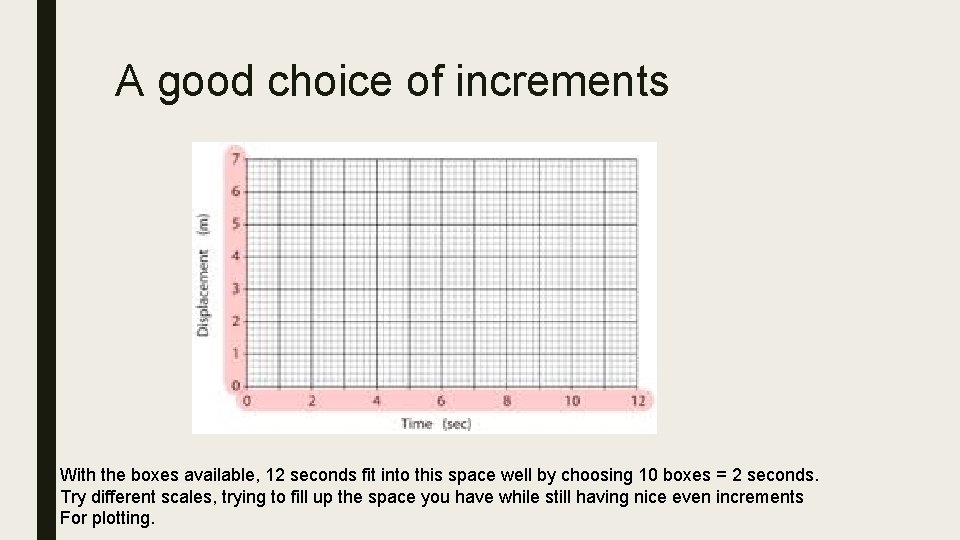 A good choice of increments

Displacement (m)

7
6
5
4
3
2
1
0

0 2 4 6 8 10 12

Time (sec)

With the boxes available, 12 seconds fit into this space well by choosing 10 boxes = 2 seconds. Try different scales, trying to fill up the space you have while still having nice even increments For plotting.